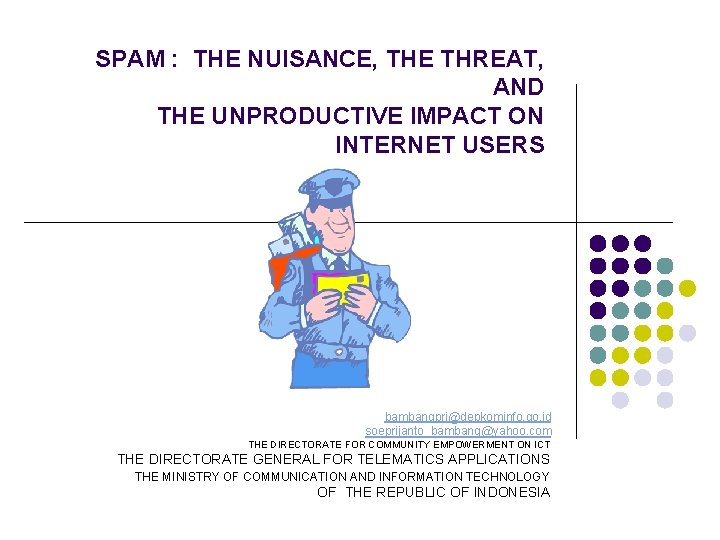 SPAM : THE NUISANCE, THE THREAT, AND THE UNPRODUCTIVE IMPACT ON INTERNET USERS

bambangpri@depkominfo.go.id
soeprijanto_bambang@yahoo.com
THE DIRECTORATE FOR COMMUNITY EMPOWERMENT ON ICT
THE DIRECTORATE GENERAL FOR TELEMATICS APPLICATIONS
THE MINISTRY OF COMMUNICATION AND INFORMATION TECHNOLOGY
OF THE REPUBLIC OF INDONESIA